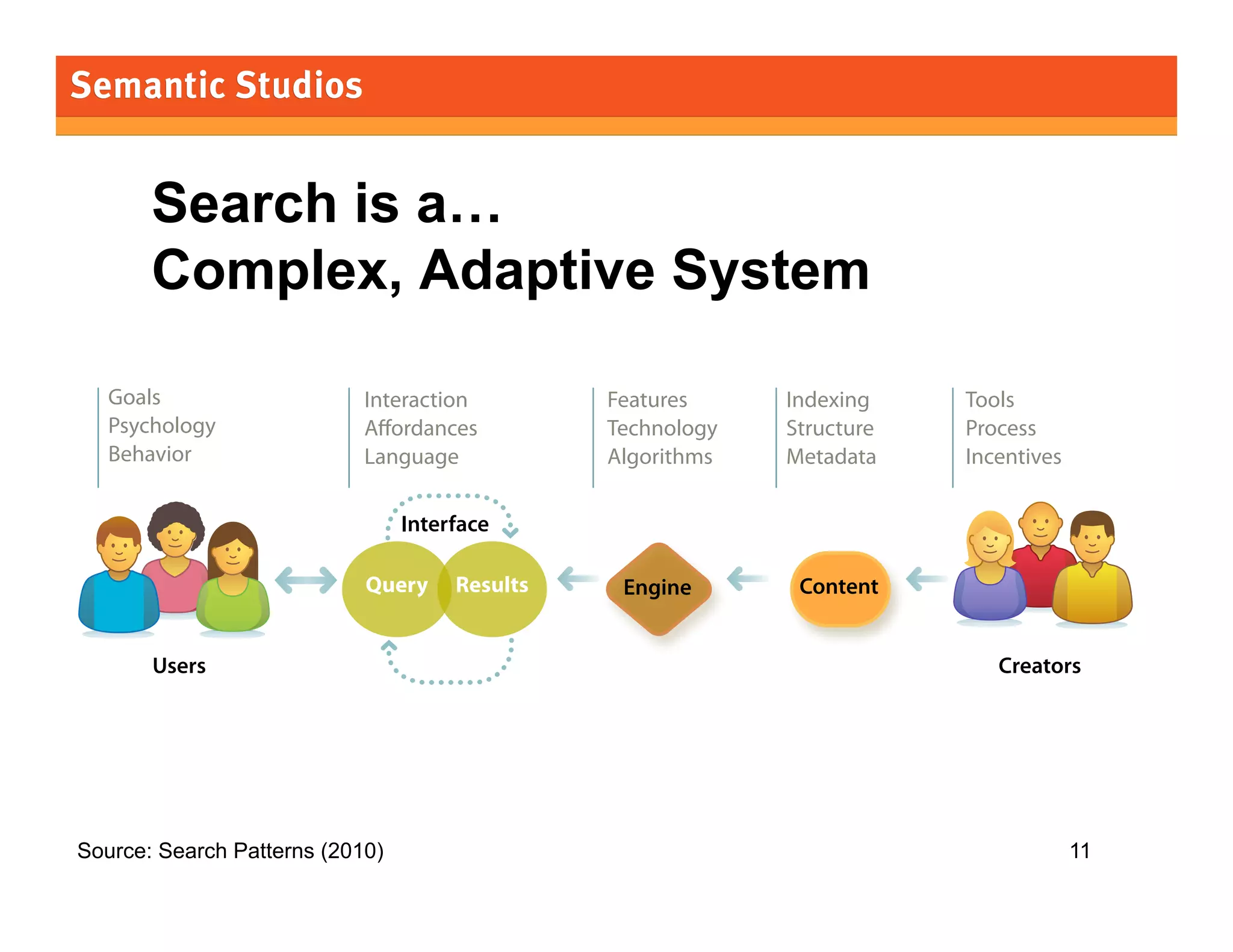 Semantic Studios

Search is a…
Complex, Adaptive System

Goals
Psychology
Behavior

Interaction
Affordances
Language

Features
Technology
Algorithms

Indexing
Structure
Metadata

Tools
Process
Incentives

Interface

Query Results

Engine

Content

Users

Creators

Source: Search Patterns (2010)

11